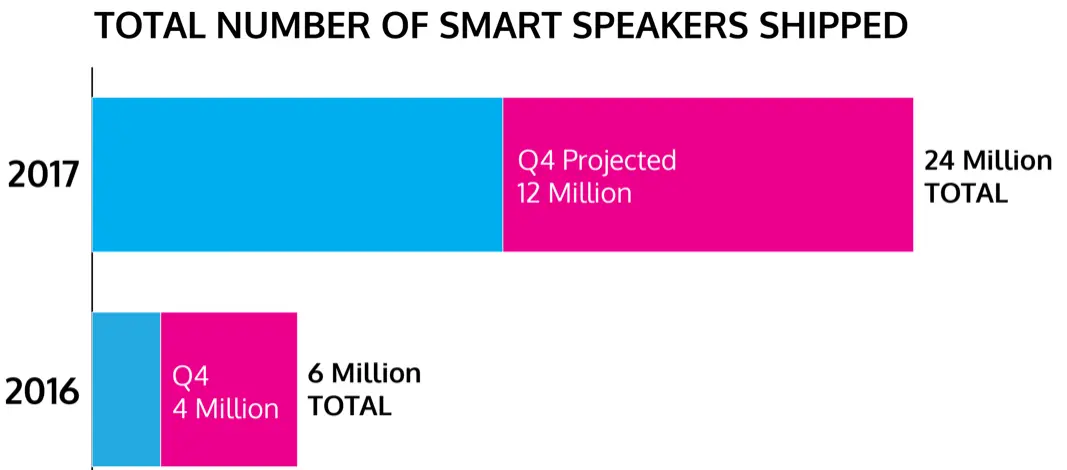 TOTAL NUMBER OF SMART SPEAKERS SHIPPED

2017

Q4 Projected
12 Million

24 Million
TOTAL

2016

Q4
4 Million

6 Million
TOTAL